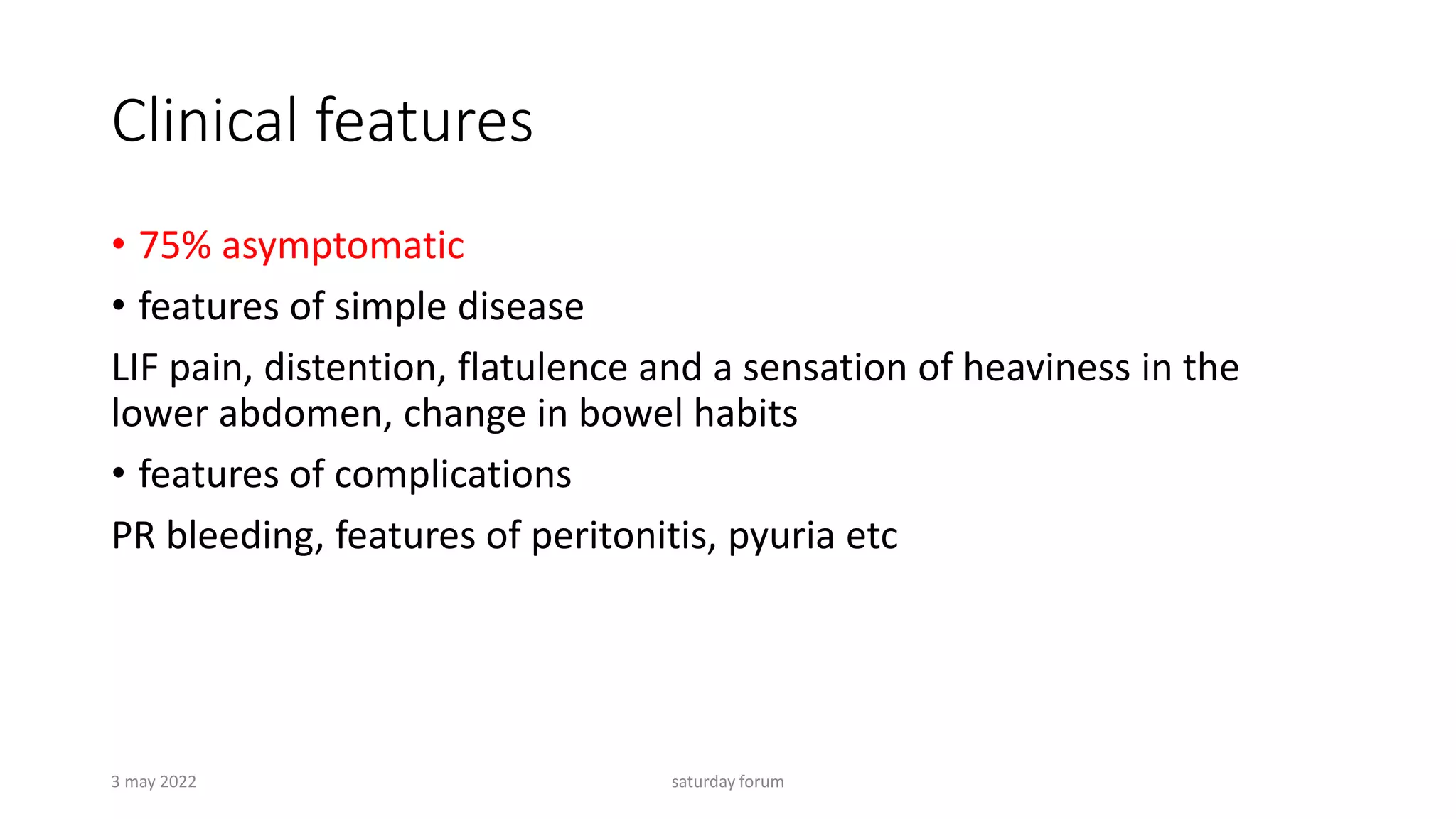 Clinical features

• 75% asymptomatic

• features of simple disease

LIF pain, distention, flatulence and a sensation of heaviness in the lower abdomen, change in bowel habits

• features of complications

PR bleeding, features of peritonitis, pyuria etc

3 may 2022

saturday forum